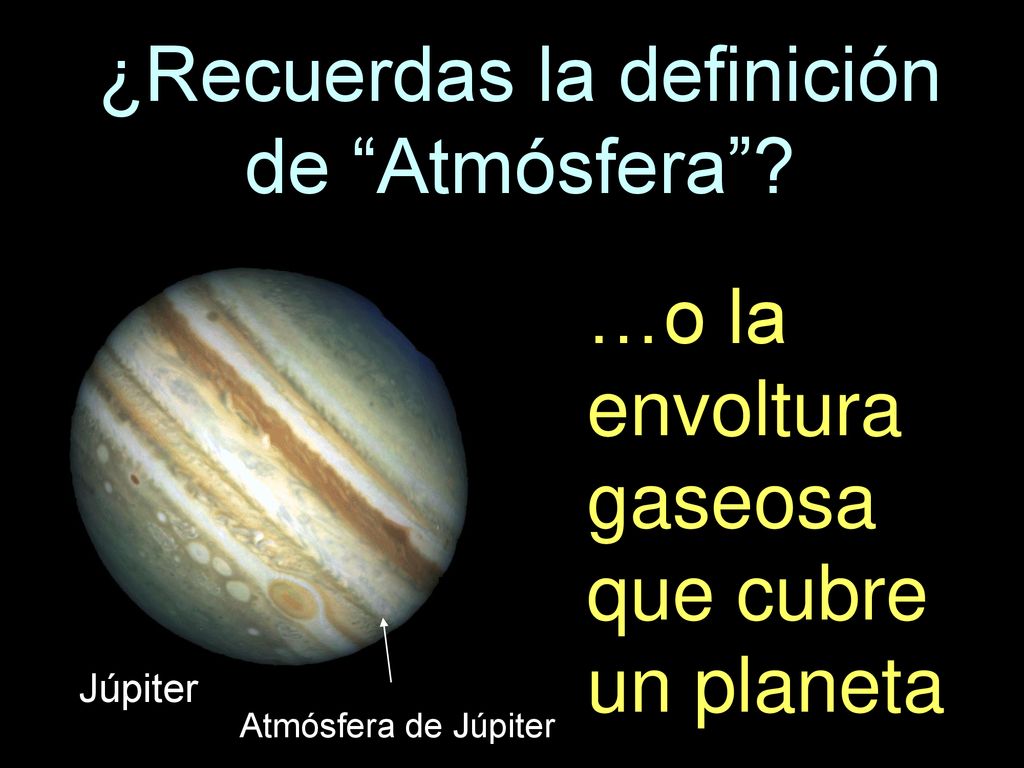 ¿Recuerdas la definición de “Atmósfera”?

…o la envoltura gaseosa que cubre un planeta

Júpiter

Atmósfera de Júpiter